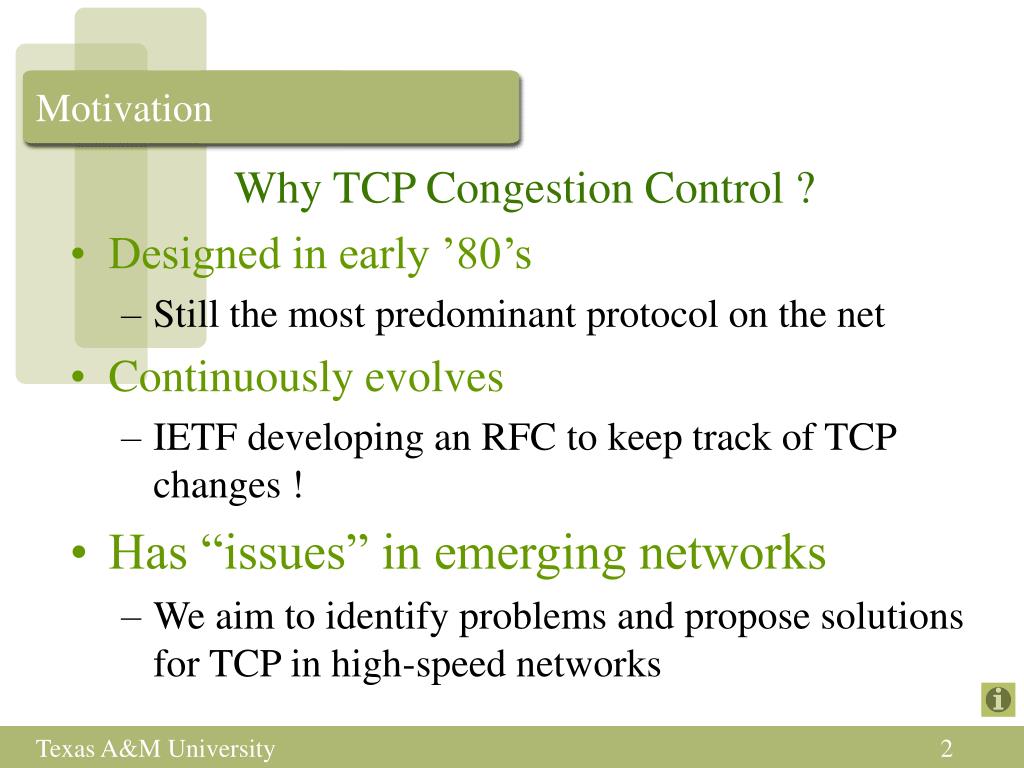 Motivation

Why TCP Congestion Control ?

• Designed in early ’80’s
– Still the most predominant protocol on the net
• Continuously evolves
– IETF developing an RFC to keep track of TCP changes !
• Has “issues” in emerging networks
– We aim to identify problems and propose solutions for TCP in high-speed networks

Texas A&M University

2